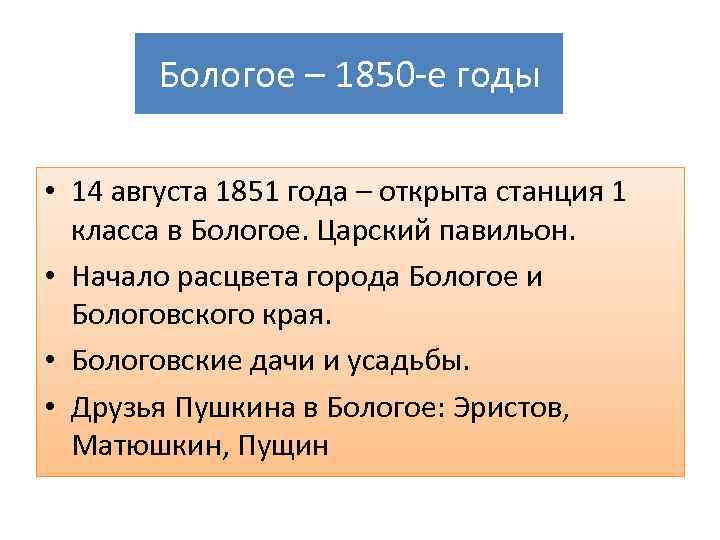 Бологое – 1850-е годы

• 14 августа 1851 года – открыта станция 1 класса в Бологое. Царский павильон.
• Начало расцвета города Бологое и Бологовского края.
• Бологовские дачи и усадьбы.
• Друзья Пушкина в Бологое: Эристов, Матюшкин, Пущин